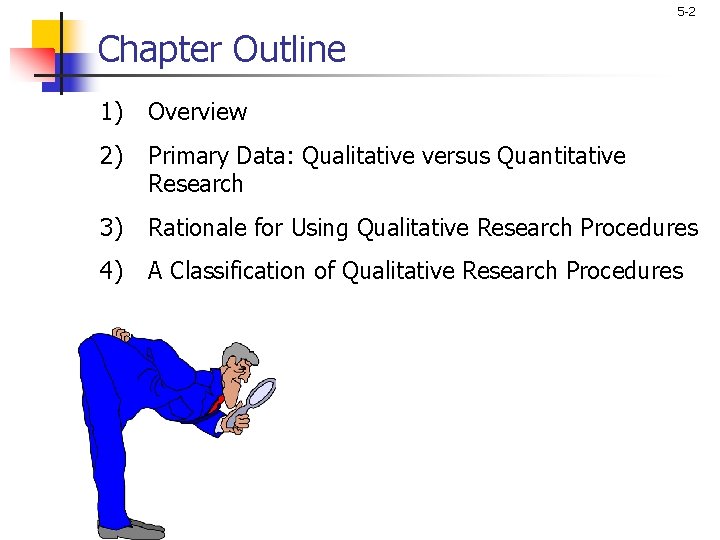 5-2

Chapter Outline

1) Overview

2) Primary Data: Qualitative versus Quantitative Research

3) Rationale for Using Qualitative Research Procedures

4) A Classification of Qualitative Research Procedures